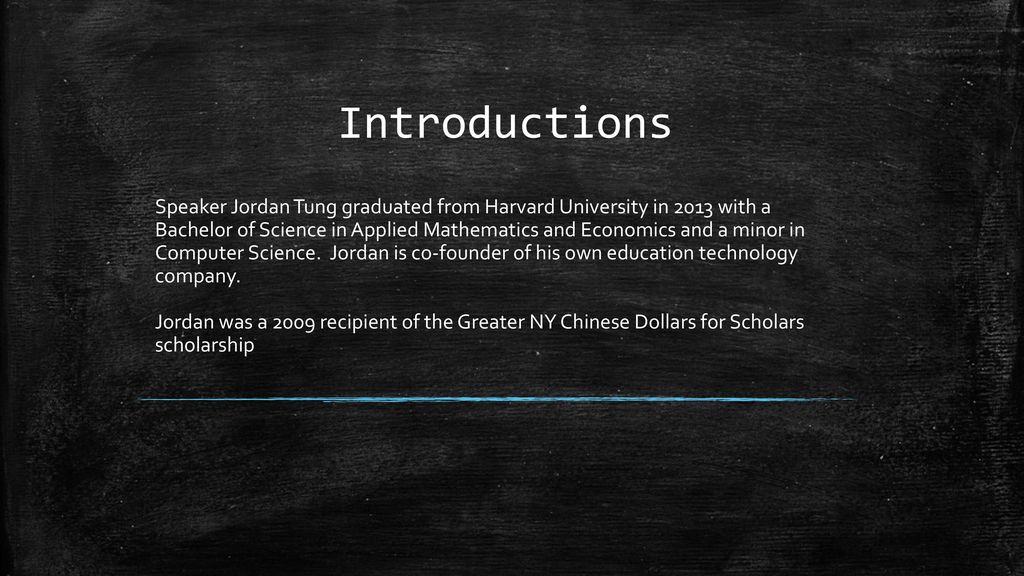 Introductions

Speaker Jordan Tung graduated from Harvard University in 2013 with a Bachelor of Science in Applied Mathematics and Economics and a minor in Computer Science. Jordan is co-founder of his own education technology company.

Jordan was a 2009 recipient of the Greater NY Chinese Dollars for Scholars scholarship